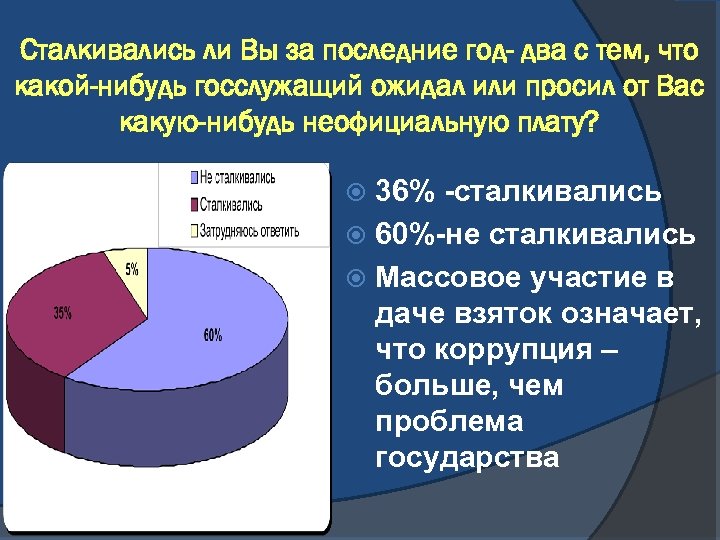 Сталкивались ли Вы за последние год- два с тем, что какой-нибудь госслужащий ожидал или просил от Вас какую-нибудь неофициальную плату?

Не сталкивались
Сталкивались
Затрудняюсь ответить

5%
35%
60%

36% -сталкивались

60%-не сталкивались

Массовое участие в даче взяток означает, что коррупция – больше, чем проблема государства